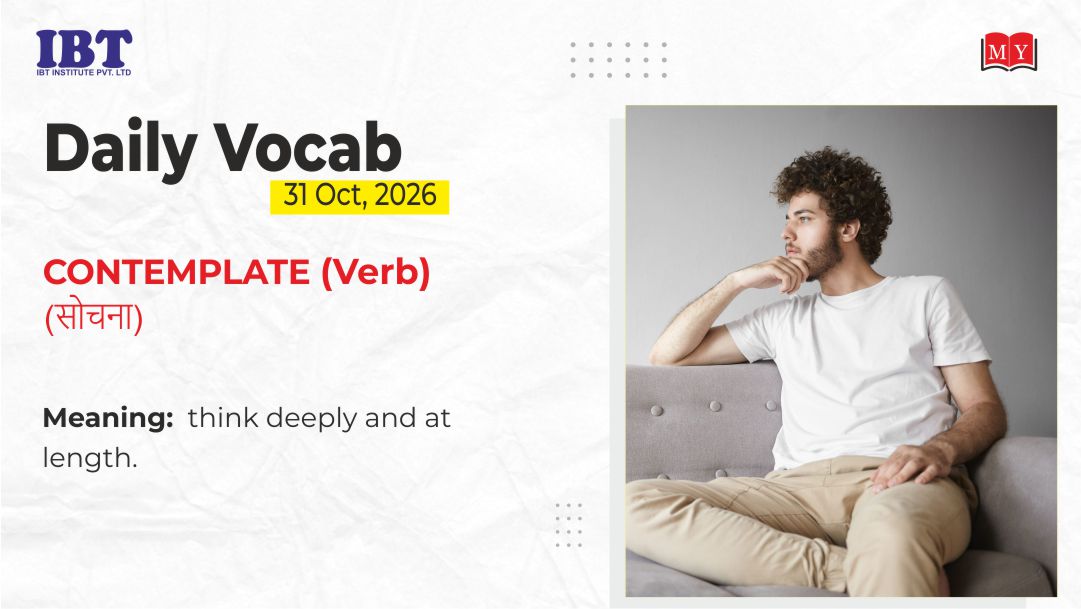 IBT
IBT INSTITUTE PVT. LTD

MY

Daily Vocab
31 Oct, 2026

CONTEMPLATE (Verb)
(सोचना)

Meaning: think deeply and at length.